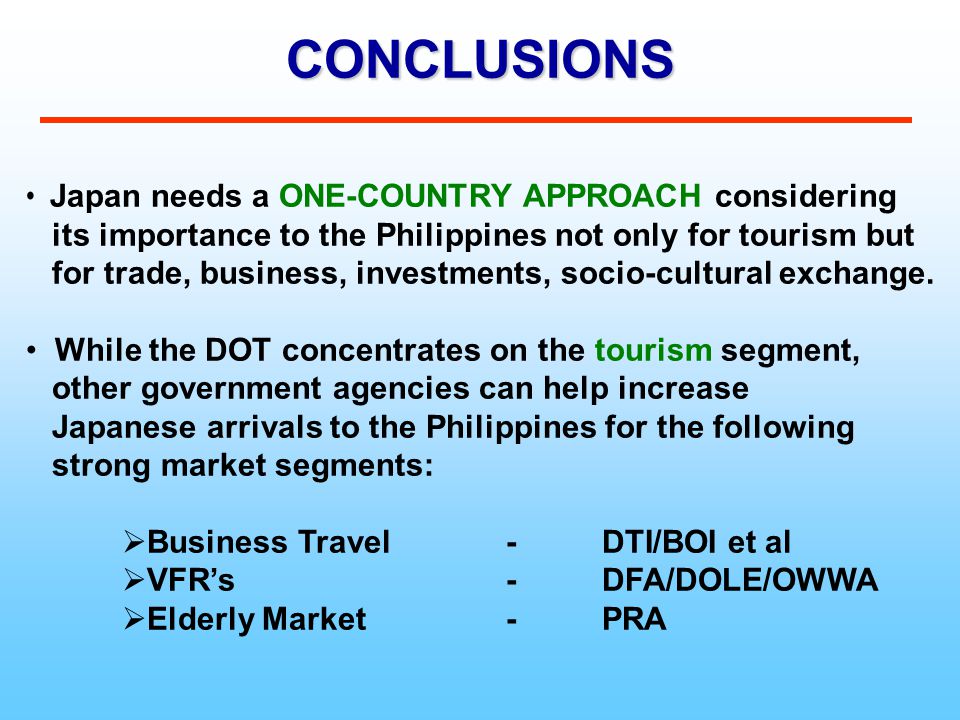 CONCLUSIONS

• Japan needs a ONE-COUNTRY APPROACH considering its importance to the Philippines not only for tourism but for trade, business, investments, socio-cultural exchange.

• While the DOT concentrates on the tourism segment, other government agencies can help increase Japanese arrivals to the Philippines for the following strong market segments:

➢Business Travel - DTI/BOI et al
➢VFR's - DFA/DOLE/OWWA
➢Elderly Market - PRA